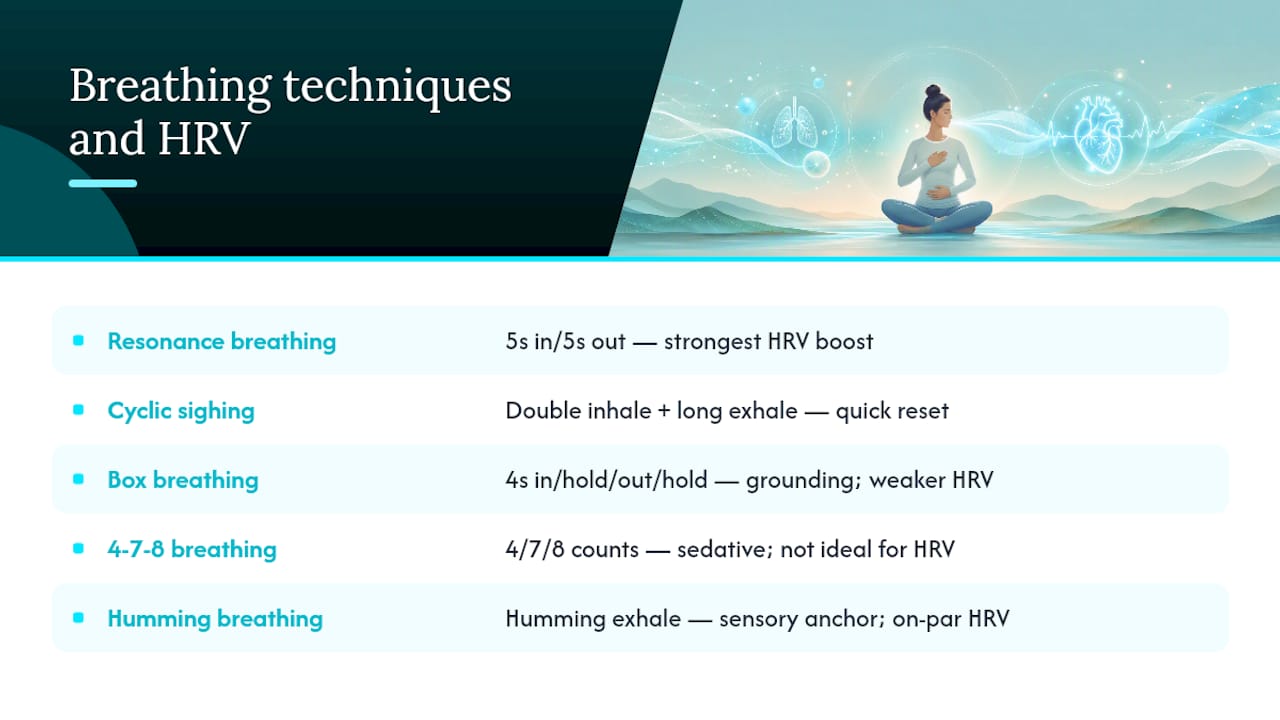 Breathing techniques and HRV

| | |
|---|---|
| Resonance breathing | 5s in/5s out — strongest HRV boost |
| Cyclic sighing | Double inhale + long exhale — quick reset |
| Box breathing | 4s in/hold/out/hold — grounding; weaker HRV |
| 4-7-8 breathing | 4/7/8 counts — sedative; not ideal for HRV |
| Humming breathing | Humming exhale — sensory anchor; on-par HRV |